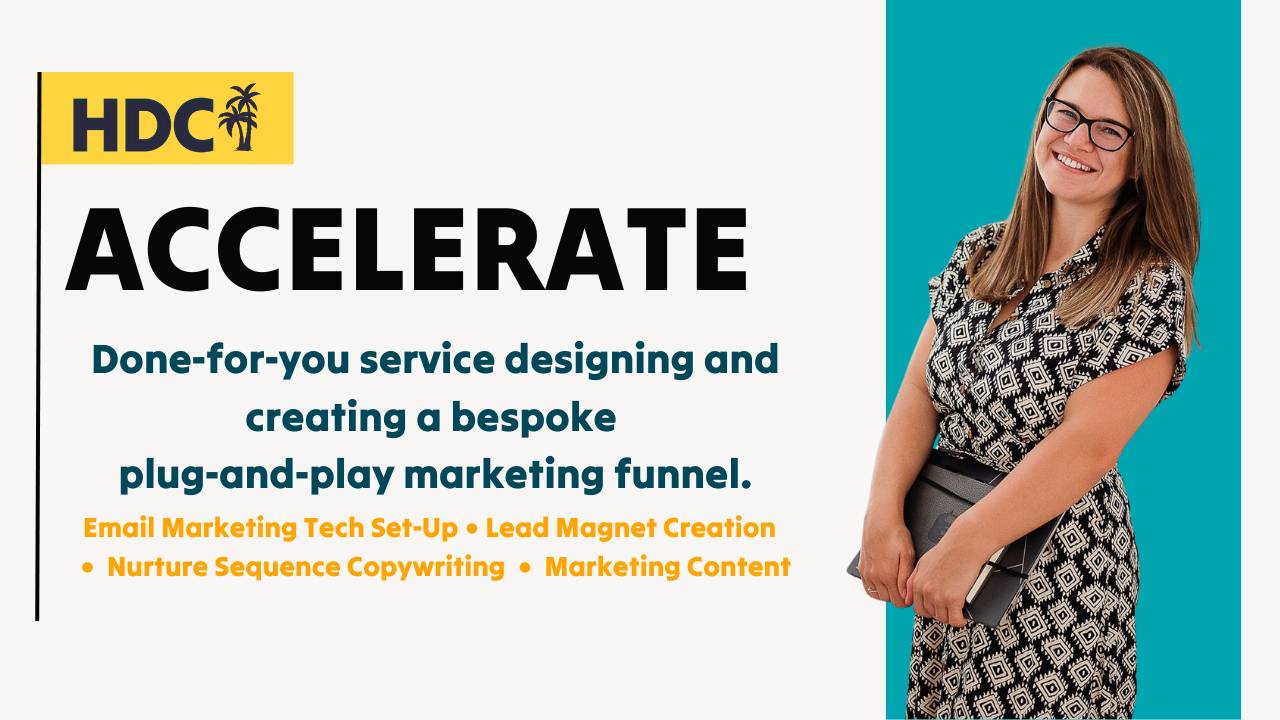 HDC

ACCELERATE

Done-for-you service designing and creating a bespoke plug-and-play marketing funnel.

Email Marketing Tech Set-Up • Lead Magnet Creation • Nurture Sequence Copywriting • Marketing Content